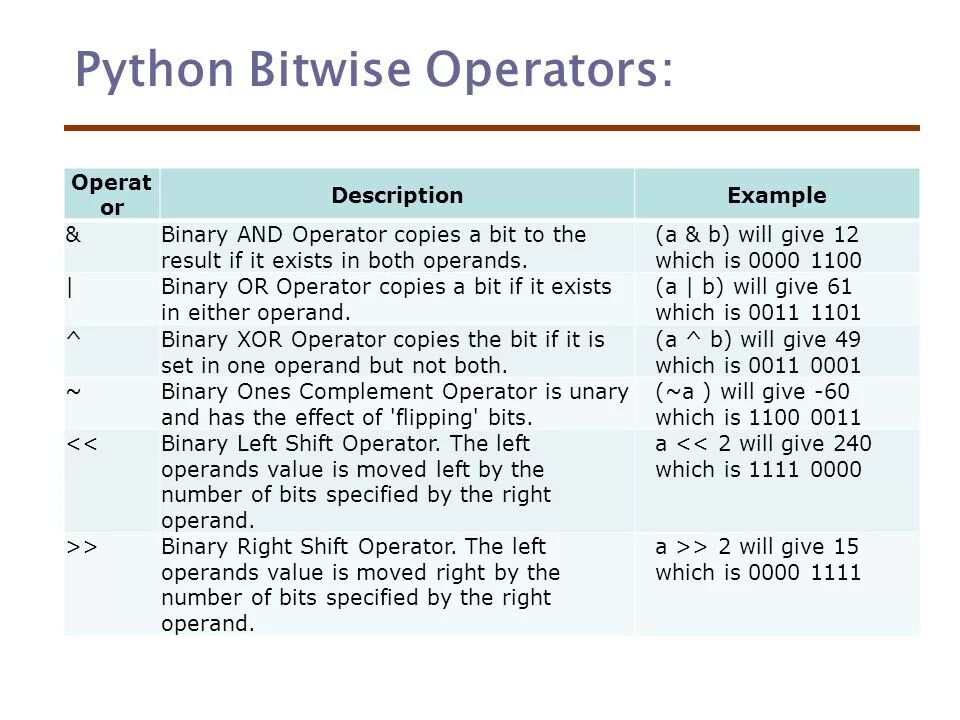 Python Bitwise Operators:

| Operator | Description | Example |
|---|---|---|
| & | Binary AND Operator copies a bit to the result if it exists in both operands. | (a & b) will give 12 which is 0000 1100 |
| \| | Binary OR Operator copies a bit if it exists in either operand. | (a \| b) will give 61 which is 0011 1101 |
| ^ | Binary XOR Operator copies the bit if it is set in one operand but not both. | (a ^ b) will give 49 which is 0011 0001 |
| ~ | Binary Ones Complement Operator is unary and has the effect of 'flipping' bits. | (~a ) will give -60 which is 1100 0011 |
| << | Binary Left Shift Operator. The left operands value is moved left by the number of bits specified by the right operand. | a << 2 will give 240 which is 1111 0000 |
| >> | Binary Right Shift Operator. The left operands value is moved right by the number of bits specified by the right operand. | a >> 2 will give 15 which is 0000 1111 |